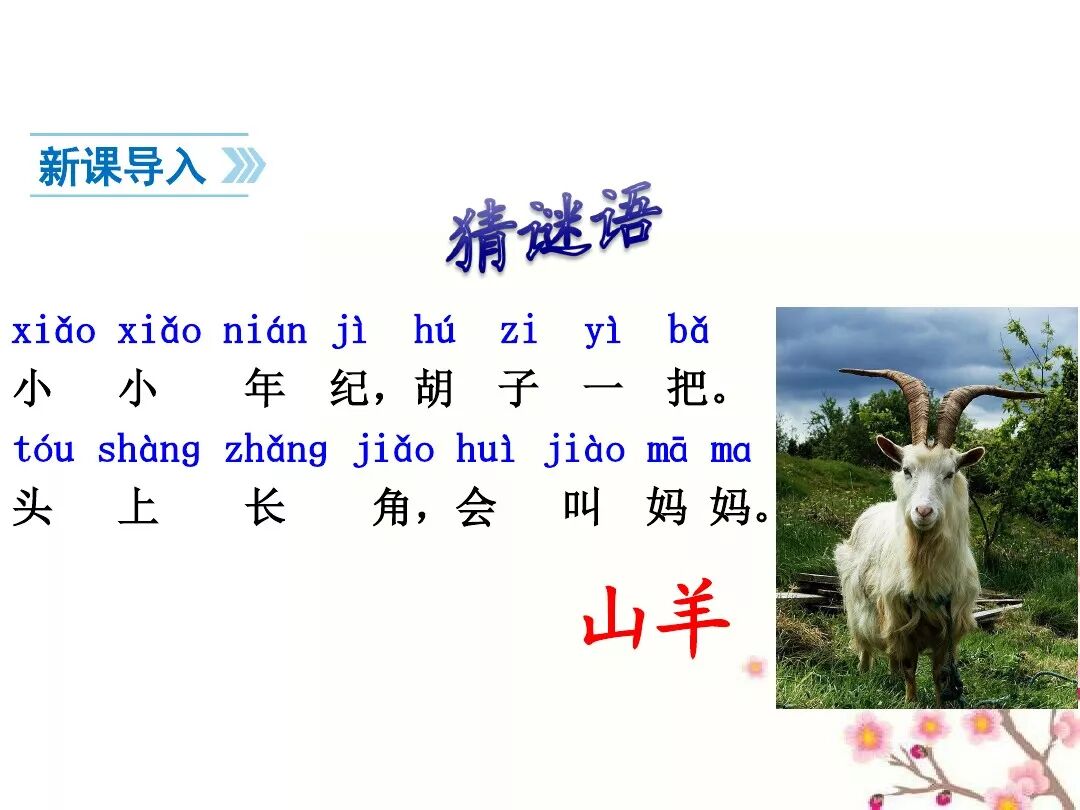 新课导入

猜谜语

xiǎo xiǎo nián jì hú zi yì bǎ
小 小 年 纪，胡 子 一 把。
tóu shàng zhǎng jiǎo huì jiào mā ma
头 上 长 角，会 叫 妈 妈。

山羊